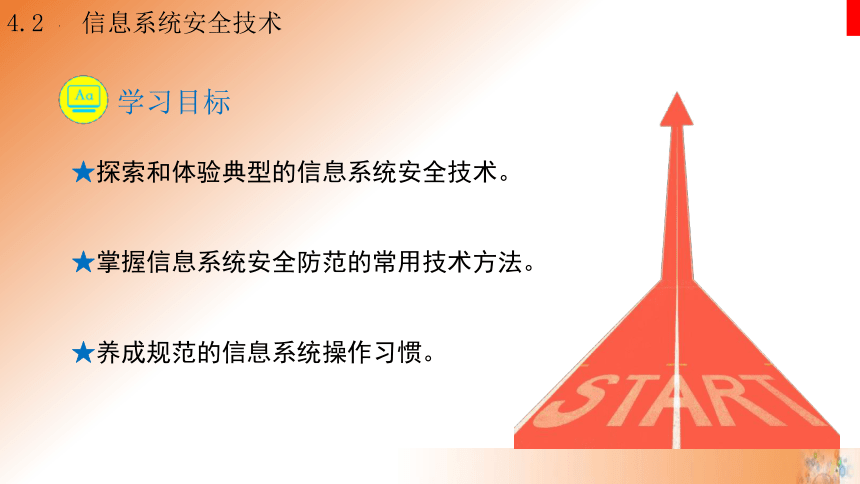 4.2 信息系统安全技术

Aa 学习目标

★探索和体验典型的信息系统安全技术。

★掌握信息系统安全防范的常用技术方法。

★养成规范的信息系统操作习惯。

START